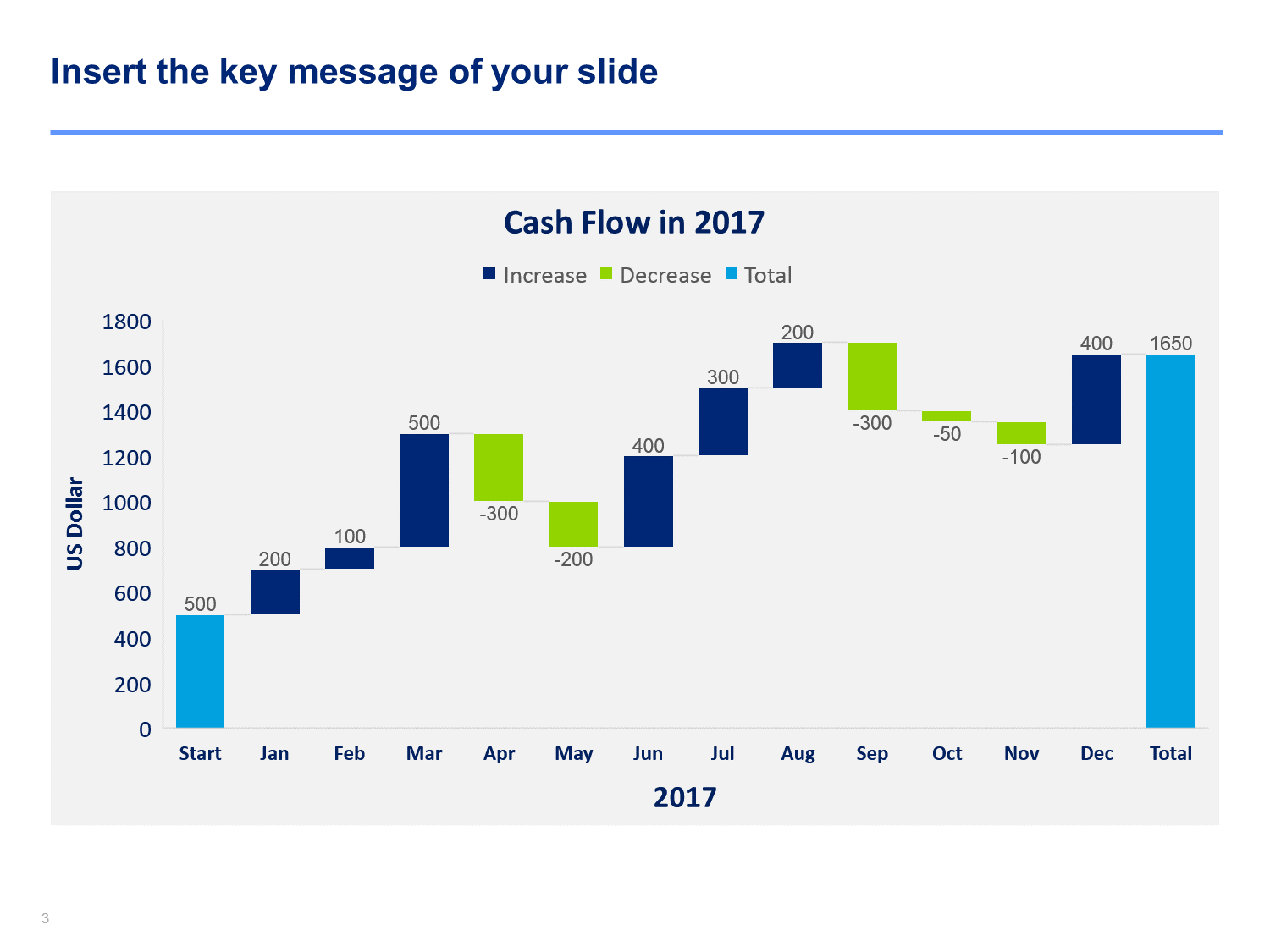 Insert the key message of your slide

Cash Flow in 2017

Increase Decrease Total

US Dollar

1800
1600
1400
1200
1000
800
600
400
200
0

500
200
100
500
-300
-200
400
300
200
-300
-50
-100
400
1650

Start Jan Feb Mar Apr May Jun Jul Aug Sep Oct Nov Dec Total

2017

3